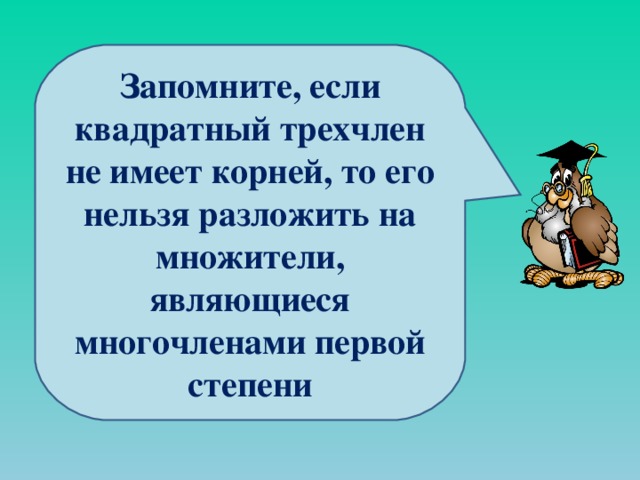 Запомните, если квадратный трехчлен не имеет корней, то его нельзя разложить на множители, являющиеся многочленами первой степени